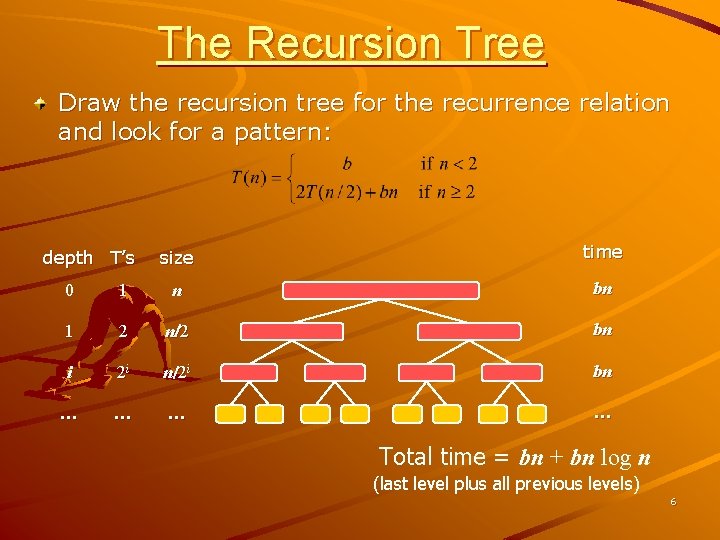 The Recursion Tree

Draw the recursion tree for the recurrence relation and look for a pattern:

$T(n) = \begin{cases} b & \text{if } n < 2 \\ 2T(n/2) + bn & \text{if } n \geq 2 \end{cases}$

| depth | T's | size | time |
|---|---|---|---|
| 0 | 1 | $n$ | $bn$ |
| 1 | 2 | $n/2$ | $bn$ |
| $i$ | $2^i$ | $n/2^i$ | $bn$ |
| … | … | … | … |

Total time = $bn + bn \log n$

(last level plus all previous levels)

6